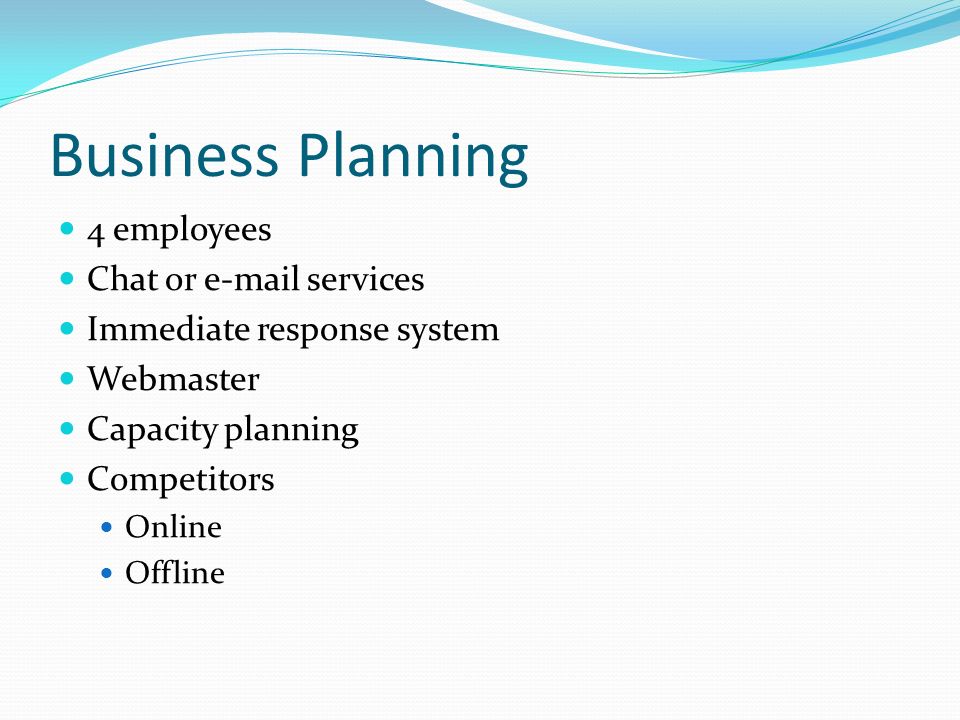 Business Planning

- 4 employees
- Chat or e-mail services
- Immediate response system
- Webmaster
- Capacity planning
- Competitors
  - Online
  - Offline